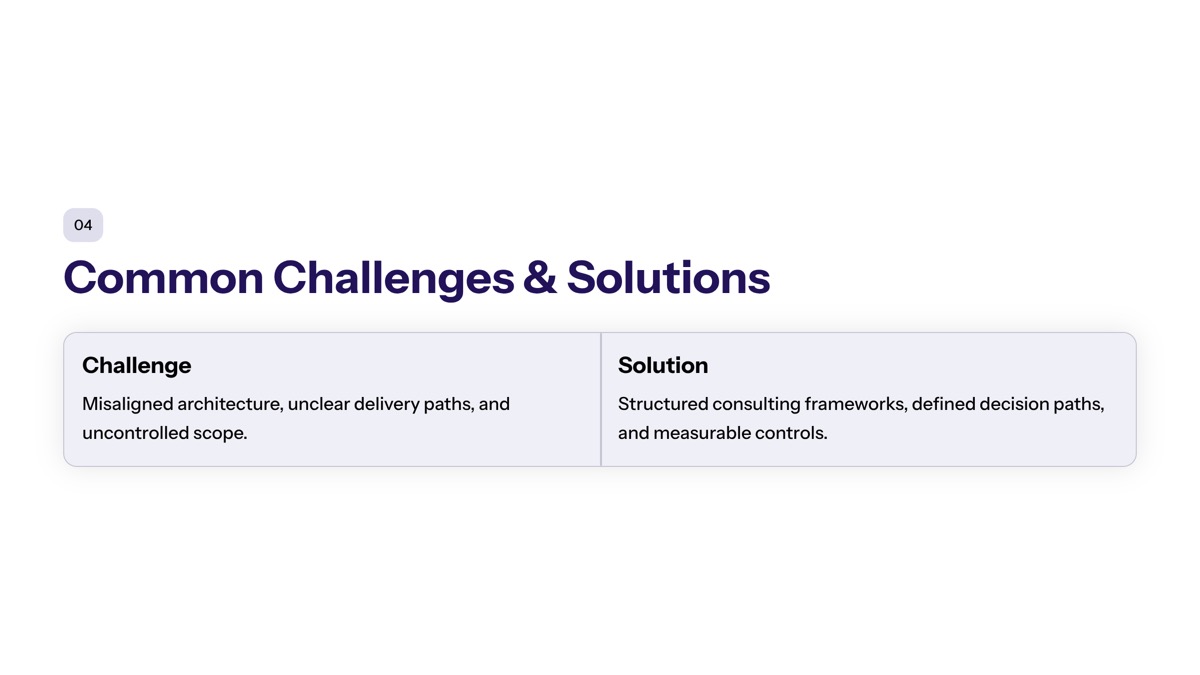 04

Common Challenges & Solutions

| Challenge | Solution |
|---|---|
| Misaligned architecture, unclear delivery paths, and uncontrolled scope. | Structured consulting frameworks, defined decision paths, and measurable controls. |